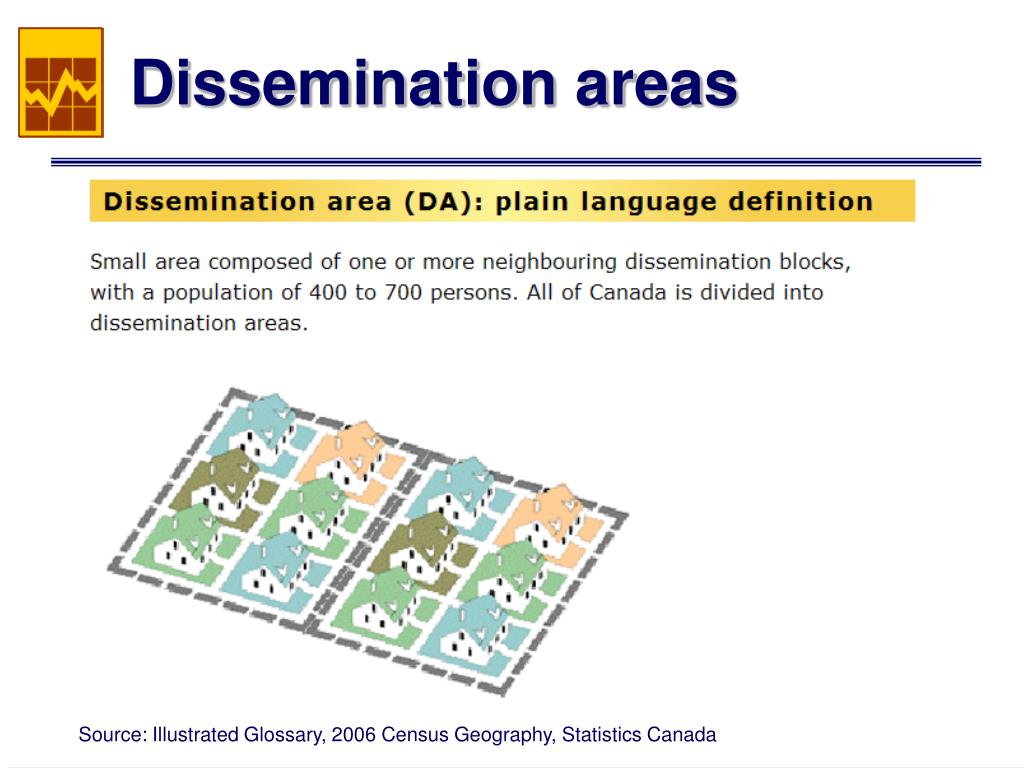 Dissemination areas

Dissemination area (DA): plain language definition

Small area composed of one or more neighbouring dissemination blocks, with a population of 400 to 700 persons. All of Canada is divided into dissemination areas.

Source: Illustrated Glossary, 2006 Census Geography, Statistics Canada